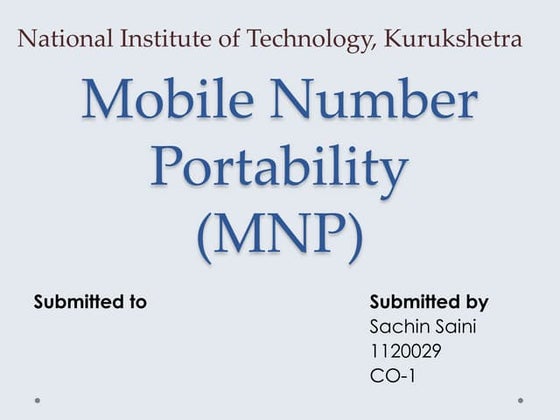 National Institute of Technology, Kurukshetra

Mobile Number Portability (MNP)

Submitted to

Submitted by
Sachin Saini
1120029
CO-1